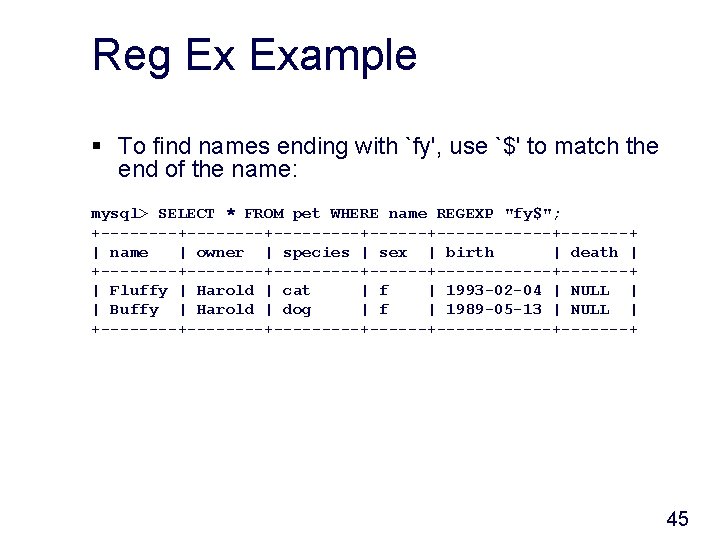 Reg Ex Example

▪ To find names ending with `fy', use `$' to match the end of the name:

mysql> SELECT * FROM pet WHERE name REGEXP "fy$";

| name | owner | species | sex | birth | death |
|---|---|---|---|---|---|
| Fluffy | Harold | cat | f | 1993-02-04 | NULL |
| Buffy | Harold | dog | f | 1989-05-13 | NULL |

45